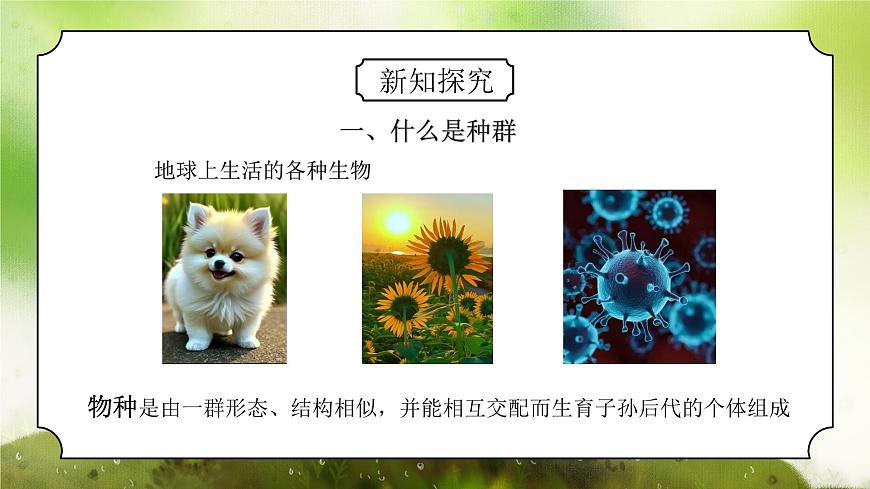 新知探究

一、什么是种群

地球上生活的各种生物

物种是由一群形态、结构相似，并能相互交配而生育子孙后代的个体组成